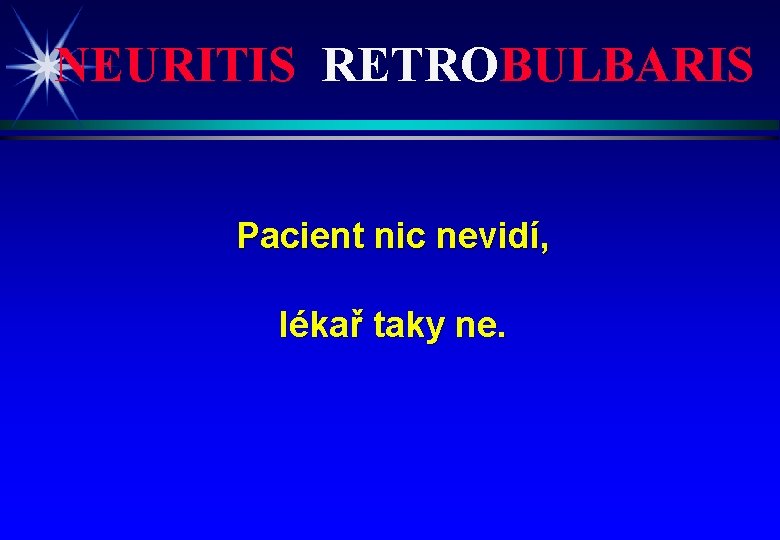 NEURITIS RETROBULBARIS

Pacient nic nevidí,

lékař taky ne.